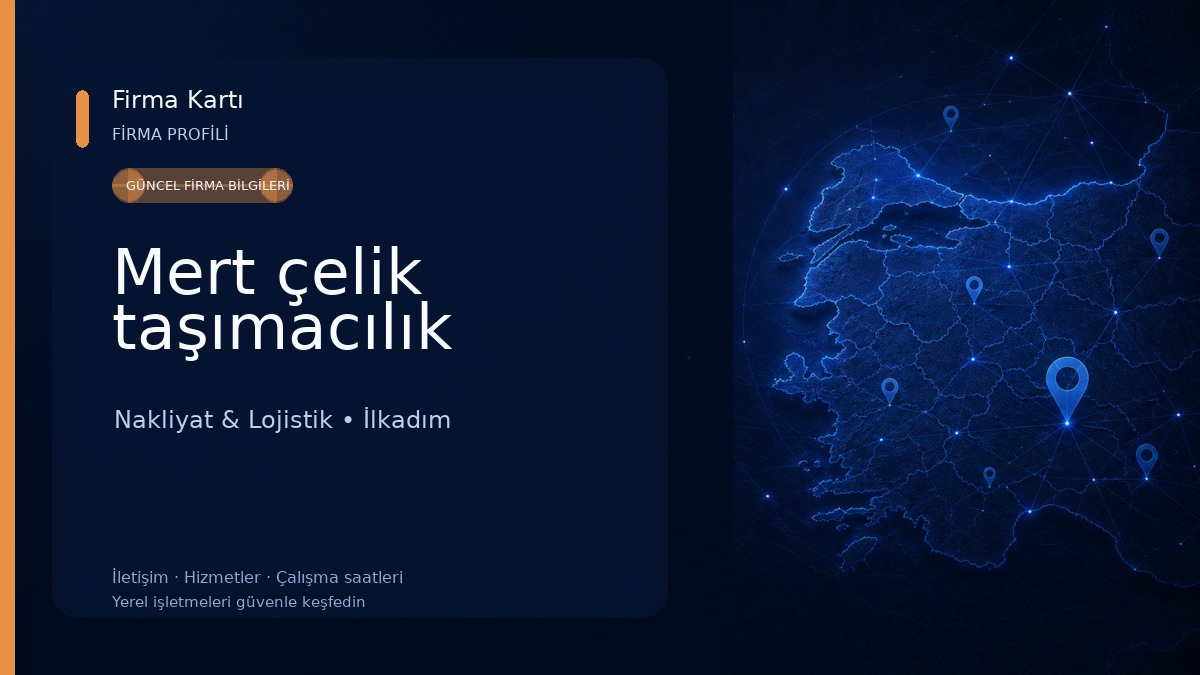 Firma Kartı
FİRMA PROFİLİ

GÜNCEL FİRMA BİLGİLERİ

Mert çelik taşımacılık

Nakliyat & Lojistik • İlkadım

İletişim · Hizmetler · Çalışma saatleri
Yerel işletmeleri güvenle keşfedin